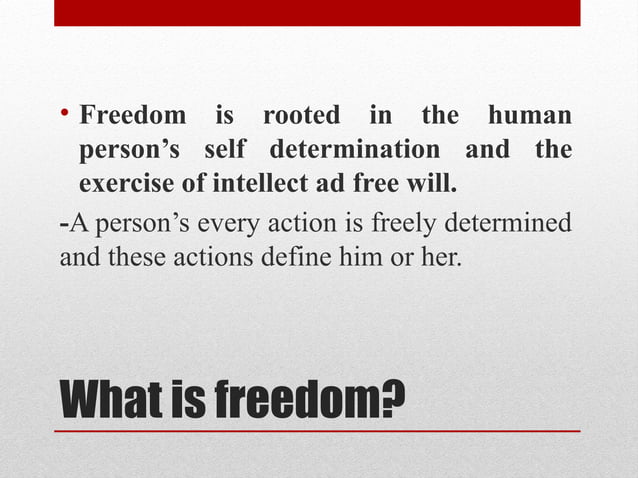 • Freedom is rooted in the human person's self determination and the exercise of intellect ad free will.

-A person's every action is freely determined and these actions define him or her.

What is freedom?